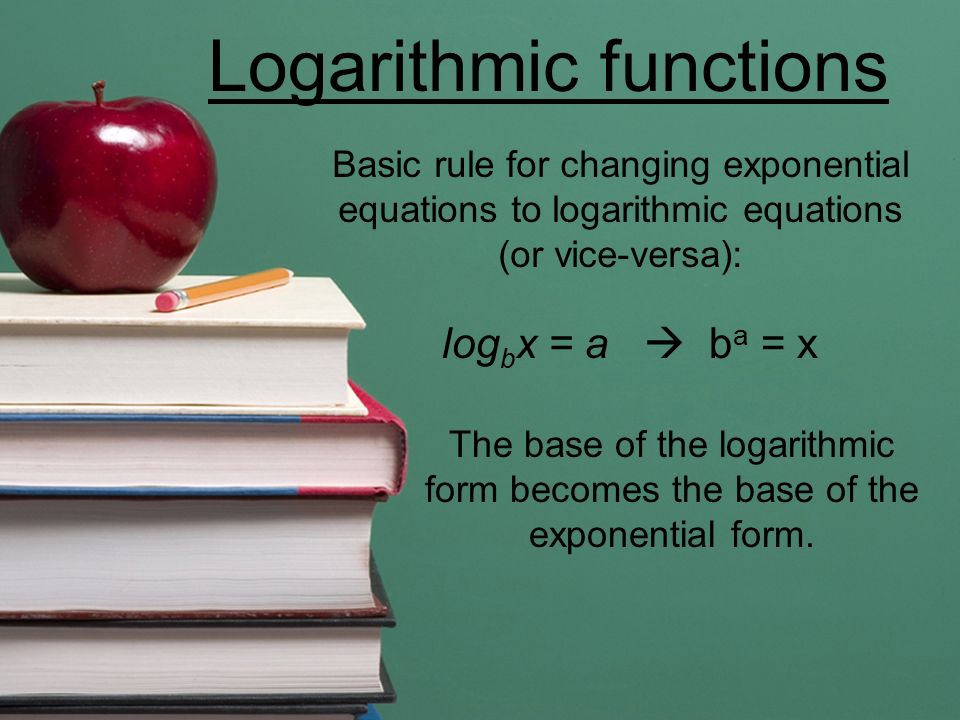 Logarithmic functions

Basic rule for changing exponential equations to logarithmic equations (or vice-versa):

$log_b x = a \rightarrow b^a = x$

The base of the logarithmic form becomes the base of the exponential form.